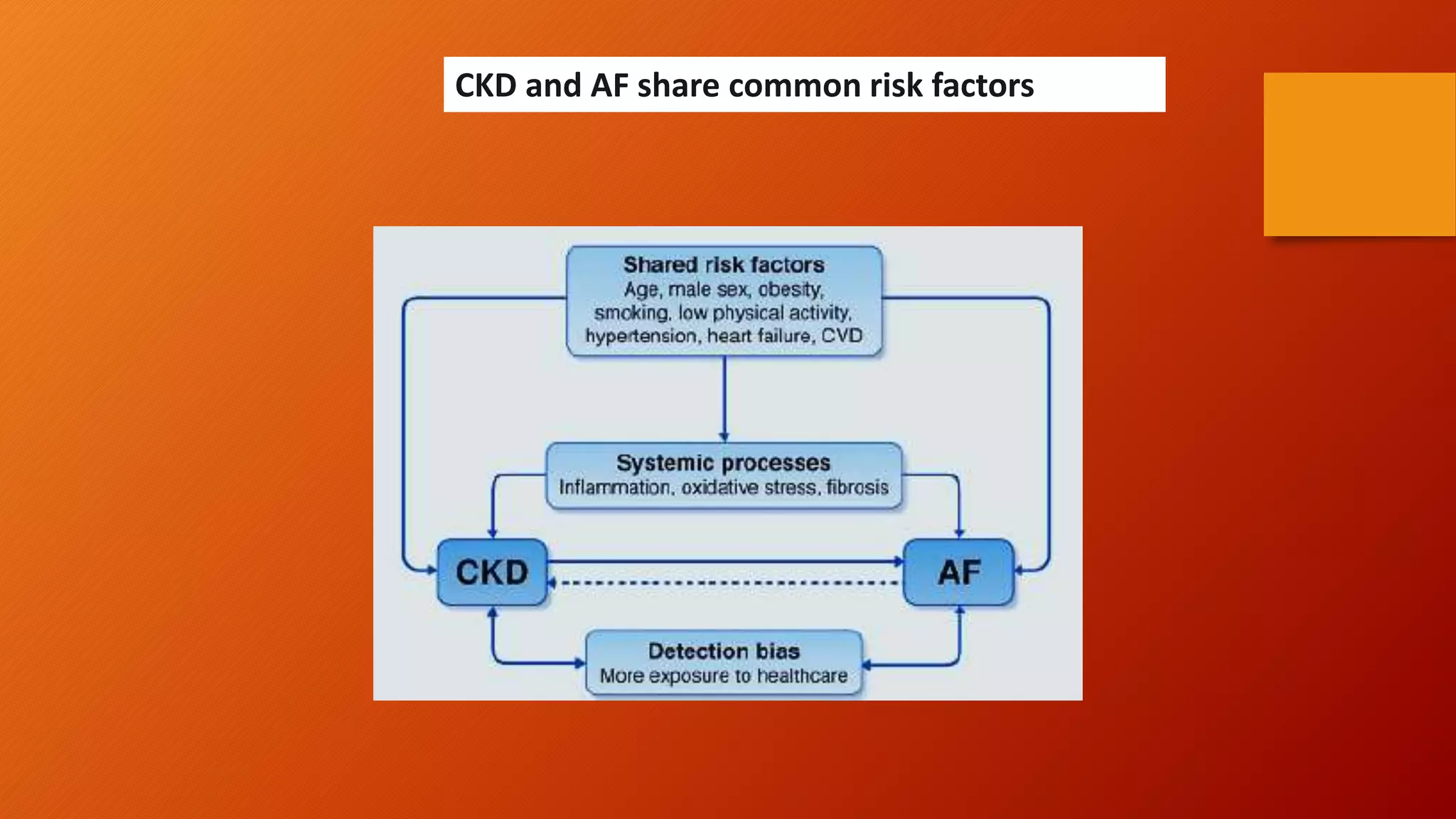 CKD and AF share common risk factors

Shared risk factors
Age, male sex, obesity, smoking, low physical activity, hypertension, heart failure, CVD

Systemic processes
Inflammation, oxidative stress, fibrosis

CKD

AF

Detection bias
More exposure to healthcare